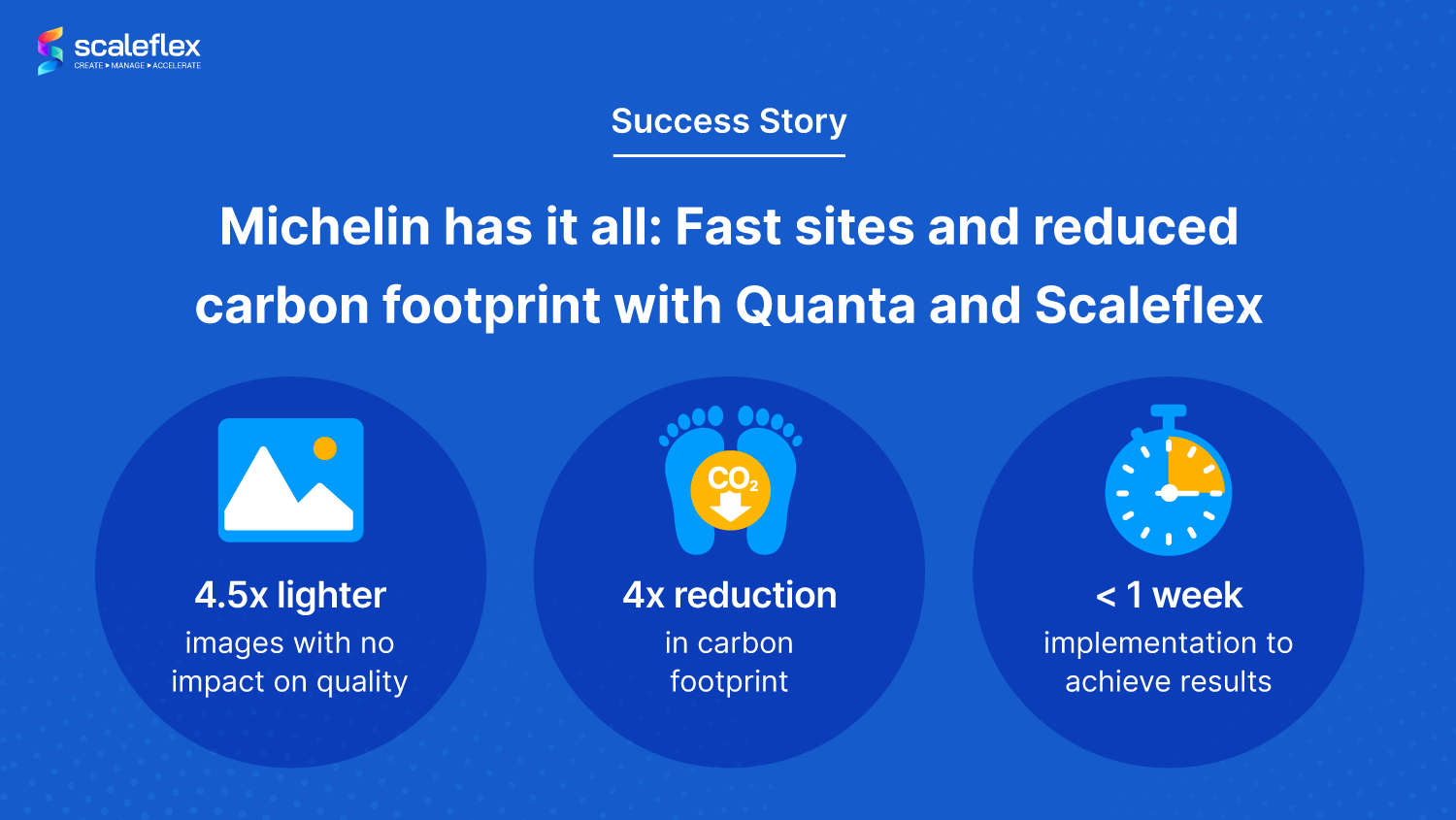 scaleflex
CREATE ▸ MANAGE ▸ ACCELERATE

Success Story

Michelin has it all: Fast sites and reduced carbon footprint with Quanta and Scaleflex

4.5x lighter
images with no impact on quality

$CO_2$

4x reduction
in carbon footprint

< 1 week
implementation to achieve results